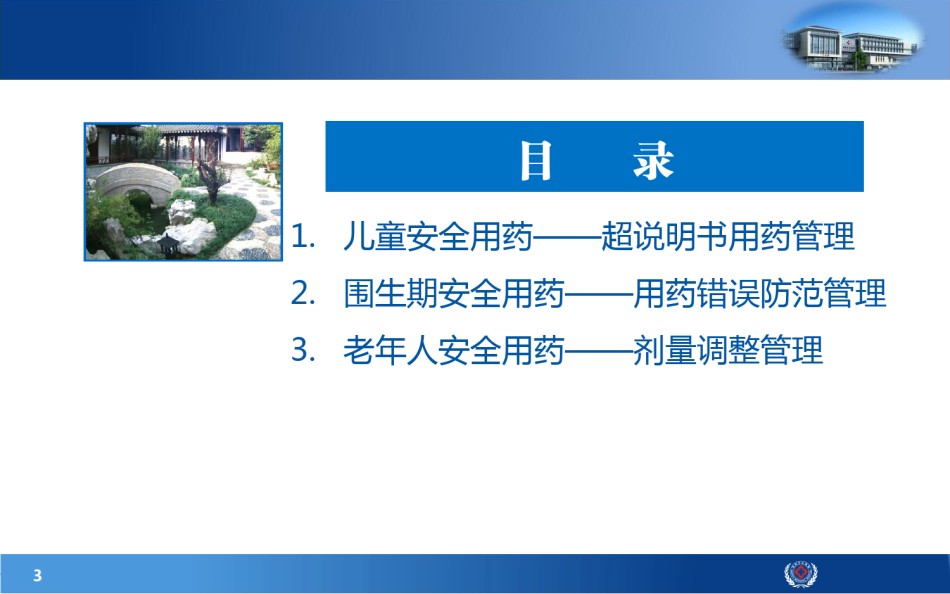 目　录

1. 儿童安全用药——超说明书用药管理
2. 围生期安全用药——用药错误防范管理
3. 老年人安全用药——剂量调整管理

3